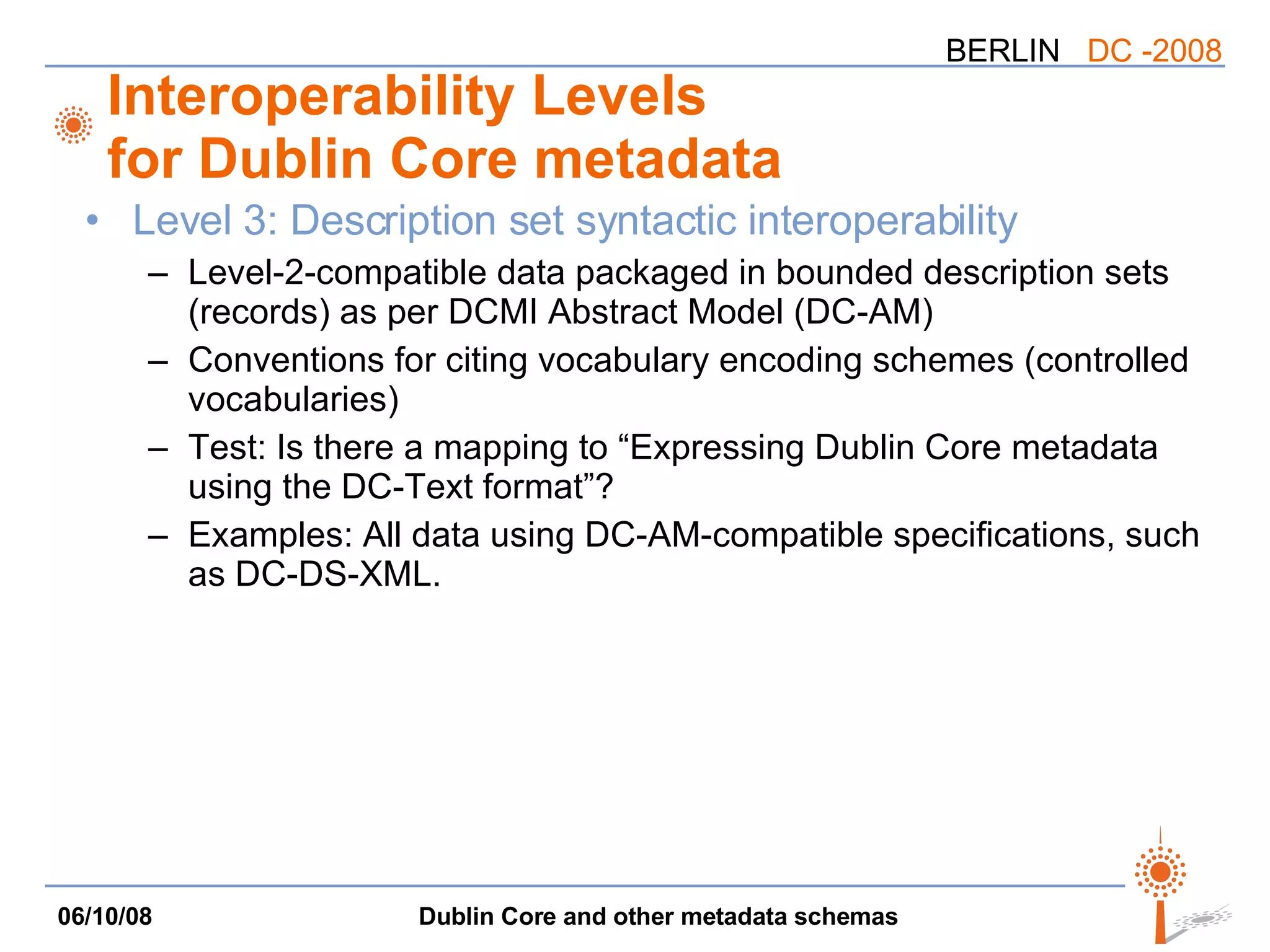 BERLIN DC -2008

Interoperability Levels for Dublin Core metadata

• Level 3: Description set syntactic interoperability
– Level-2-compatible data packaged in bounded description sets (records) as per DCMI Abstract Model (DC-AM)
– Conventions for citing vocabulary encoding schemes (controlled vocabularies)
– Test: Is there a mapping to “Expressing Dublin Core metadata using the DC-Text format”?
– Examples: All data using DC-AM-compatible specifications, such as DC-DS-XML.

06/10/08 Dublin Core and other metadata schemas